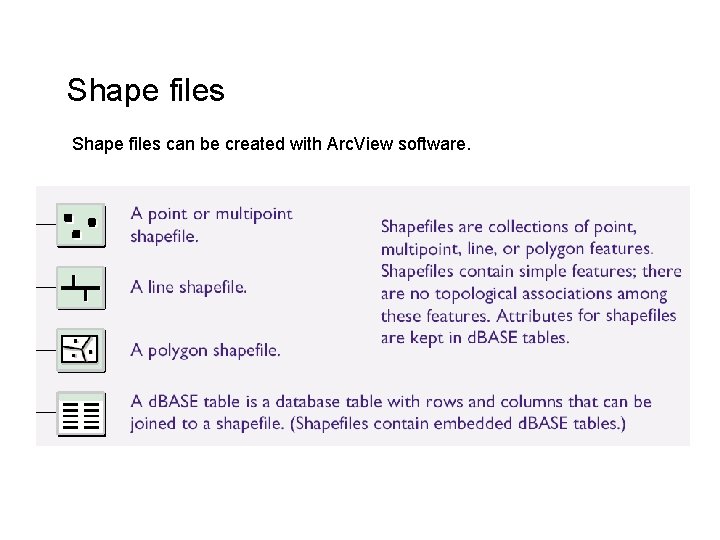 Shape files

Shape files can be created with ArcView software.

A point or multipoint shapefile.

A line shapefile.

A polygon shapefile.

Shapefiles are collections of point, multipoint, line, or polygon features. Shapefiles contain simple features; there are no topological associations among these features. Attributes for shapefiles are kept in dBASE tables.

A dBASE table is a database table with rows and columns that can be joined to a shapefile. (Shapefiles contain embedded dBASE tables.)